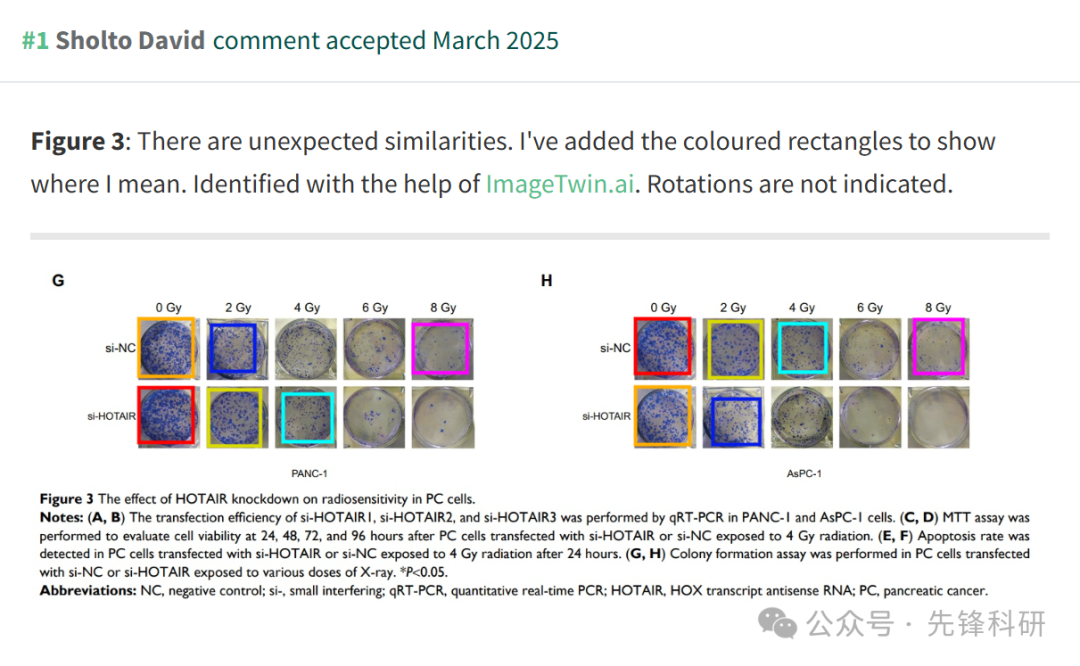 #1 Sholto David comment accepted March 2025

Figure 3: There are unexpected similarities. I've added the coloured rectangles to show where I mean. Identified with the help of ImageTwin.ai. Rotations are not indicated.

G

0 Gy 2 Gy 4 Gy 6 Gy 8 Gy

si-NC

si-HOTAIR

PANC-1

H

0 Gy 2 Gy 4 Gy 6 Gy 8 Gy

si-NC

si-HOTAIR

AsPC-1

Figure 3 The effect of HOTAIR knockdown on radiosensitivity in PC cells.
Notes: (A, B) The transfection efficiency of si-HOTAIR1, si-HOTAIR2, and si-HOTAIR3 was performed by qRT-PCR in PANC-1 and AsPC-1 cells. (C, D) MTT assay was performed to evaluate cell viability at 24, 48, 72, and 96 hours after PC cells transfected with si-HOTAIR or si-NC exposed to 4 Gy radiation. (E, F) Apoptosis rate was detected in PC cells transfected with si-HOTAIR or si-NC exposed to 4 Gy radiation after 24 hours. (G, H) Colony formation assay was performed in PC cells transfected with si-NC or si-HOTAIR exposed to various doses of X-ray. *P<0.05.
Abbreviations: NC, negative control; si-, small interfering; qRT-PCR, quantitative real-time PCR; HOTAIR, HOX transcript antisense RNA; PC, pancreatic cancer.

公众号 · 先锋科研